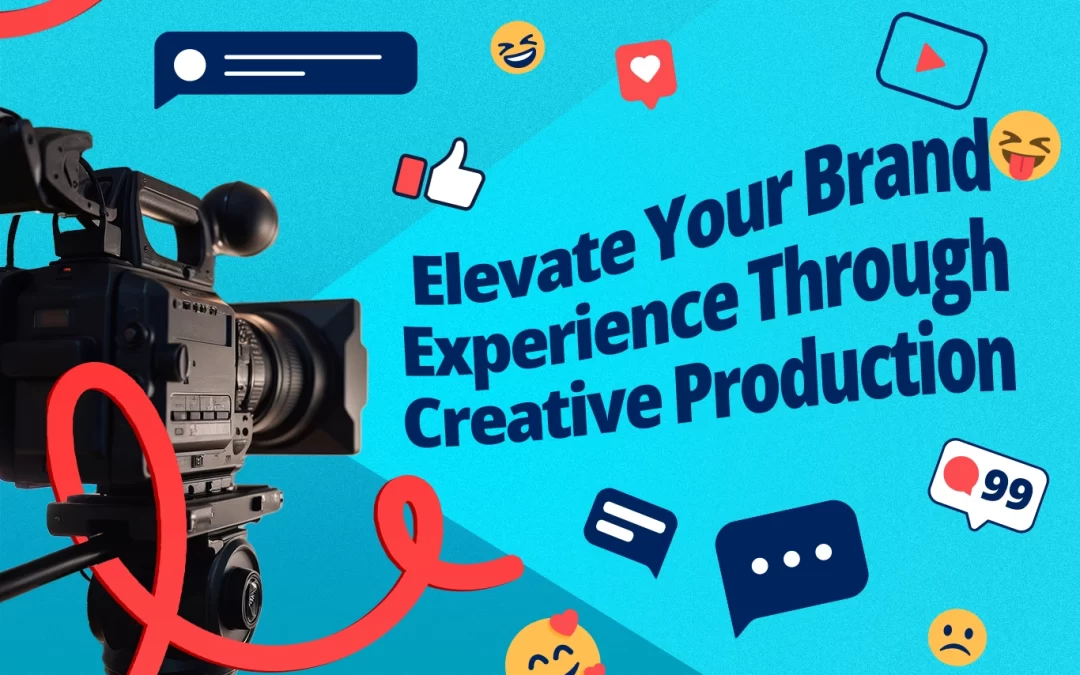 Elevate Your Brand Experience Through Creative Production

99